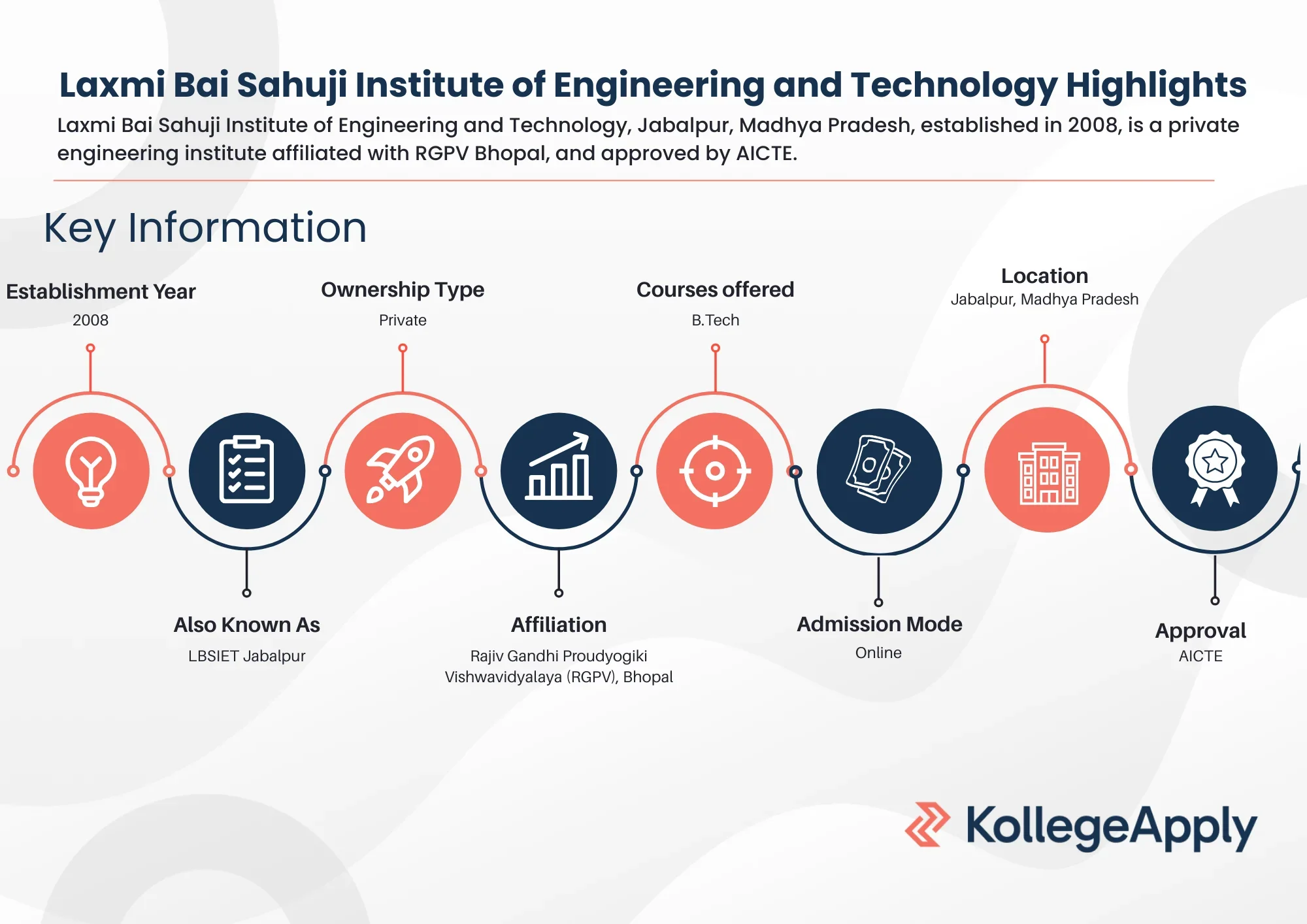 Laxmi Bai Sahuji Institute of Engineering and Technology Highlights

Laxmi Bai Sahuji Institute of Engineering and Technology, Jabalpur, Madhya Pradesh, established in 2008, is a private engineering institute affiliated with RGPV Bhopal, and approved by AICTE.

Key Information

Establishment Year
2008

Ownership Type
Private

Courses offered
B.Tech

Location
Jabalpur, Madhya Pradesh

Also Known As
LBSIET Jabalpur

Affiliation
Rajiv Gandhi Proudyogiki Vishwavidyalaya (RGPV), Bhopal

Admission Mode
Online

Approval
AICTE

KollegeApply